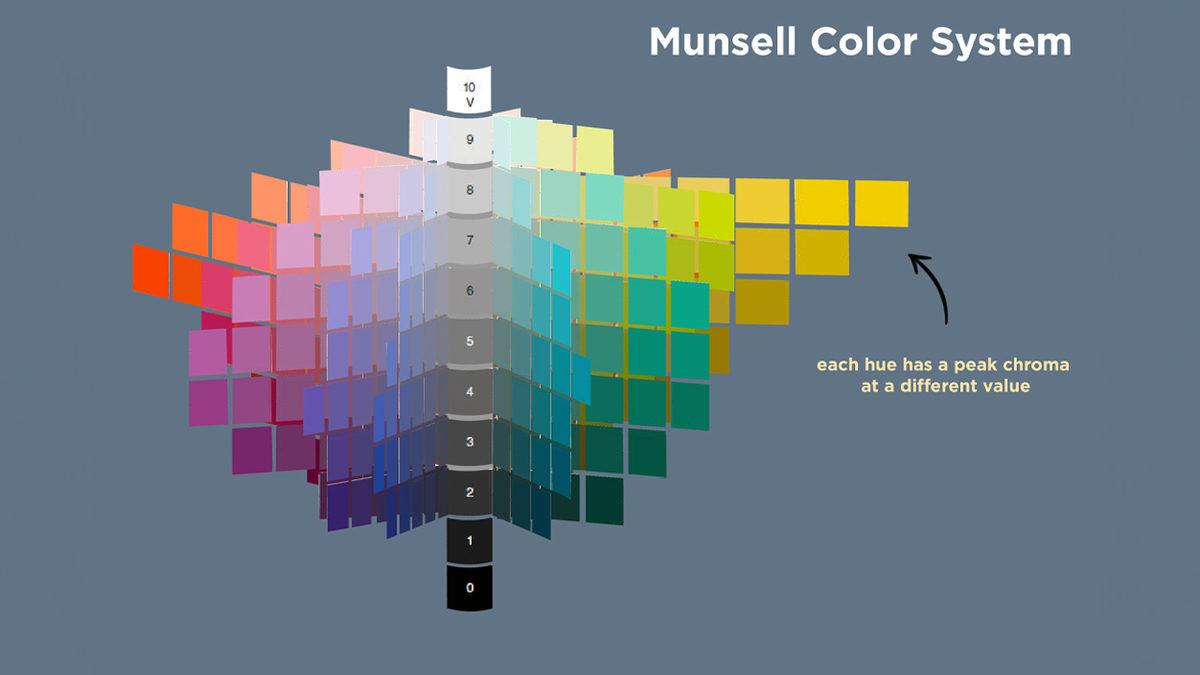 Munsell Color System

10
V
9
8
7
6
5
4
3
2
1
0

each hue has a peak chroma at a different value